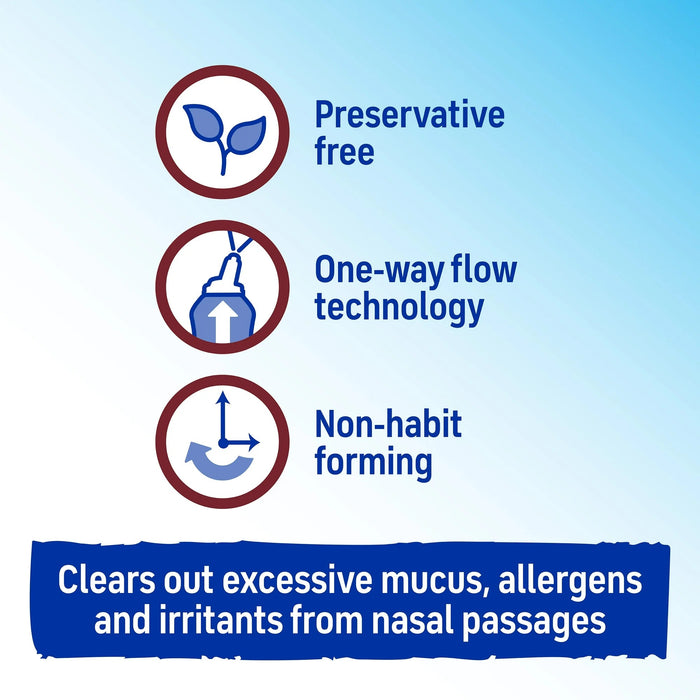 Preservative free

One-way flow technology

Non-habit forming

Clears out excessive mucus, allergens and irritants from nasal passages